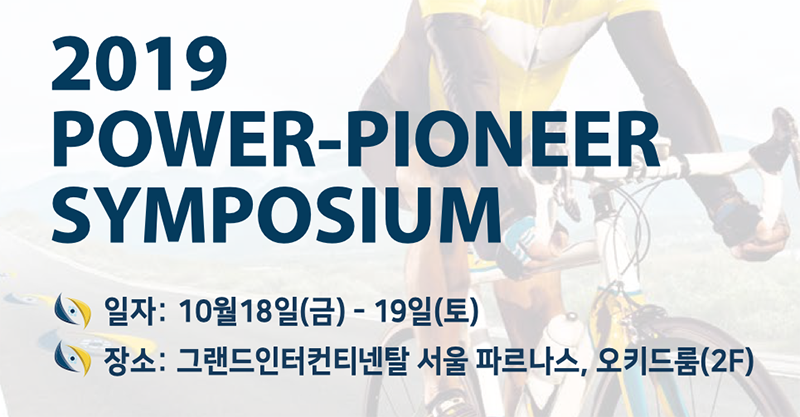 2019
POWER-PIONEER
SYMPOSIUM

일자: 10월18일(금) - 19일(토)

장소: 그랜드인터컨티넨탈 서울 파르나스, 오키드룸(2F)